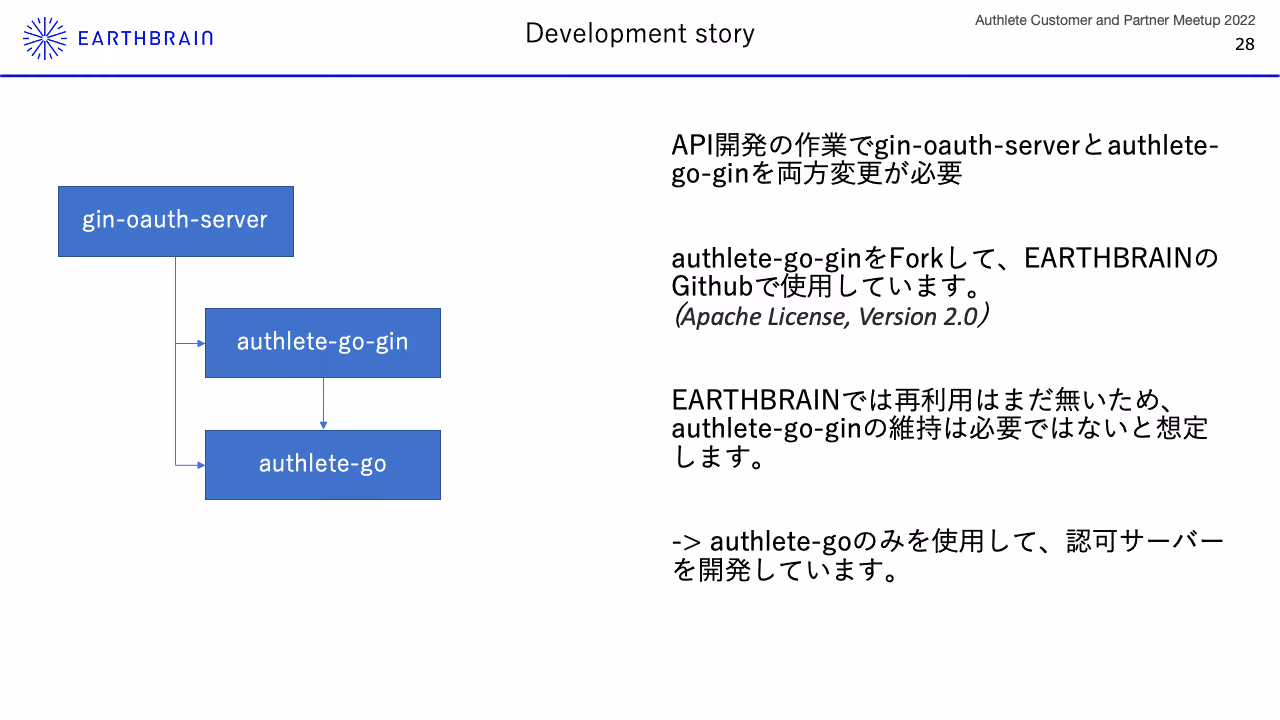 EARTHBRAIN

Development story

Authlete Customer and Partner Meetup 2022
28

gin-oauth-server

authlete-go-gin

authlete-go

API開発の作業でgin-oauth-serverとauthlete-go-ginを両方変更が必要

authlete-go-ginをForkして、EARTHBRAINのGithubで使用しています。
(Apache License, Version 2.0)

EARTHBRAINでは再利用はまだ無いため、authlete-go-ginの維持は必要ではないと想定します。

-> authlete-goのみを使用して、認可サーバーを開発しています。